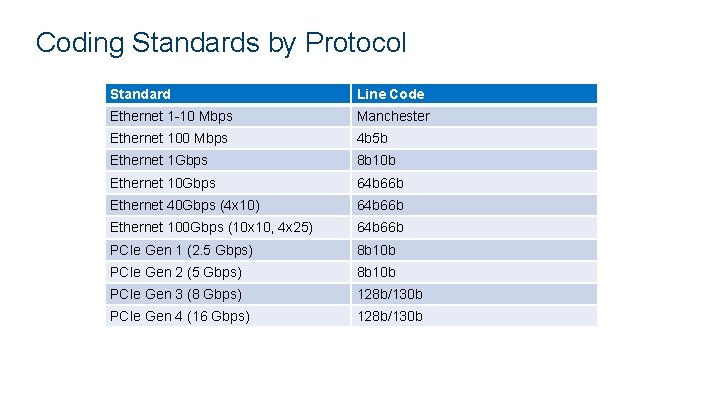 Coding Standards by Protocol

| Standard | Line Code |
|---|---|
| Ethernet 1-10 Mbps | Manchester |
| Ethernet 100 Mbps | 4b5b |
| Ethernet 1Gbps | 8b10b |
| Ethernet 10Gbps | 64b66b |
| Ethernet 40Gbps (4x10) | 64b66b |
| Ethernet 100Gbps (10x10, 4x25) | 64b66b |
| PCIe Gen 1 (2.5 Gbps) | 8b10b |
| PCIe Gen 2 (5 Gbps) | 8b10b |
| PCIe Gen 3 (8 Gbps) | 128b/130b |
| PCIe Gen 4 (16 Gbps) | 128b/130b |